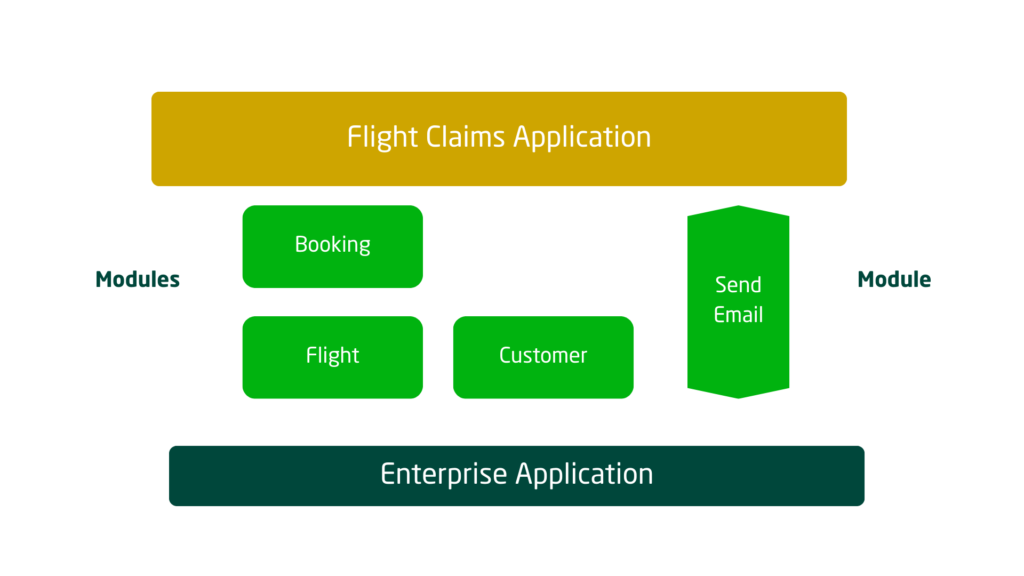 Flight Claims Application

Modules

Booking

Flight

Customer

Send Email

Module

Enterprise Application